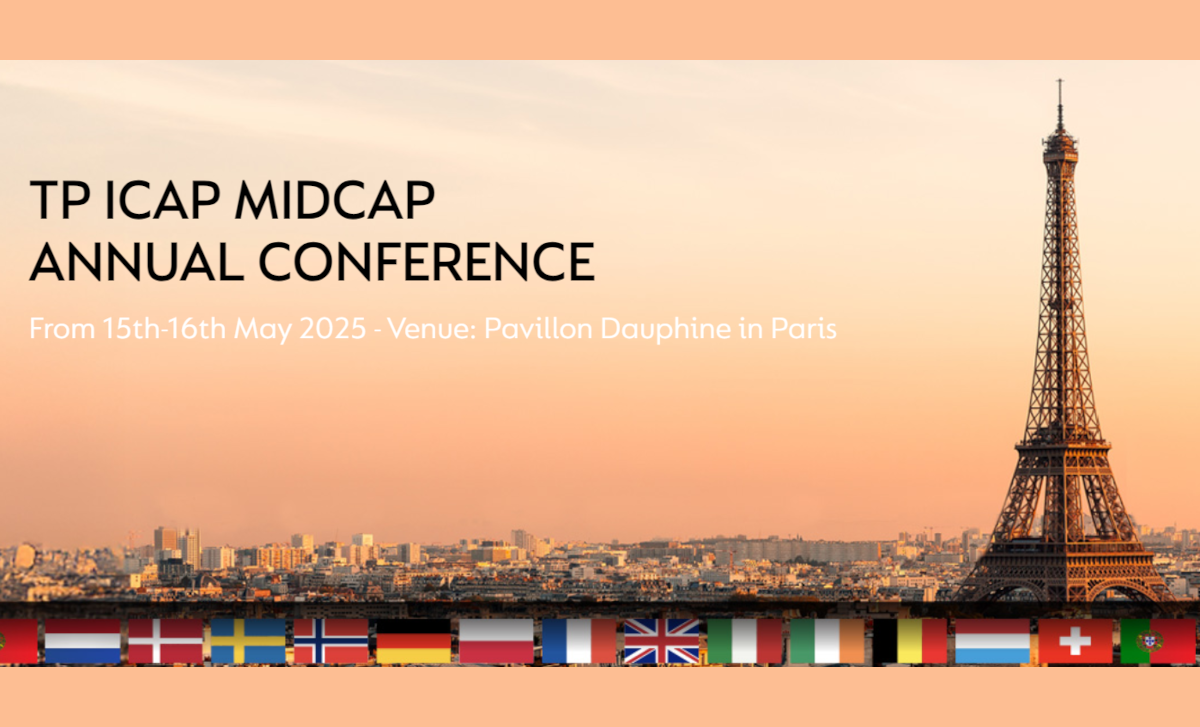 TP ICAP MIDCAP
ANNUAL CONFERENCE

From 15th-16th May 2025 - Venue: Pavillon Dauphine in Paris